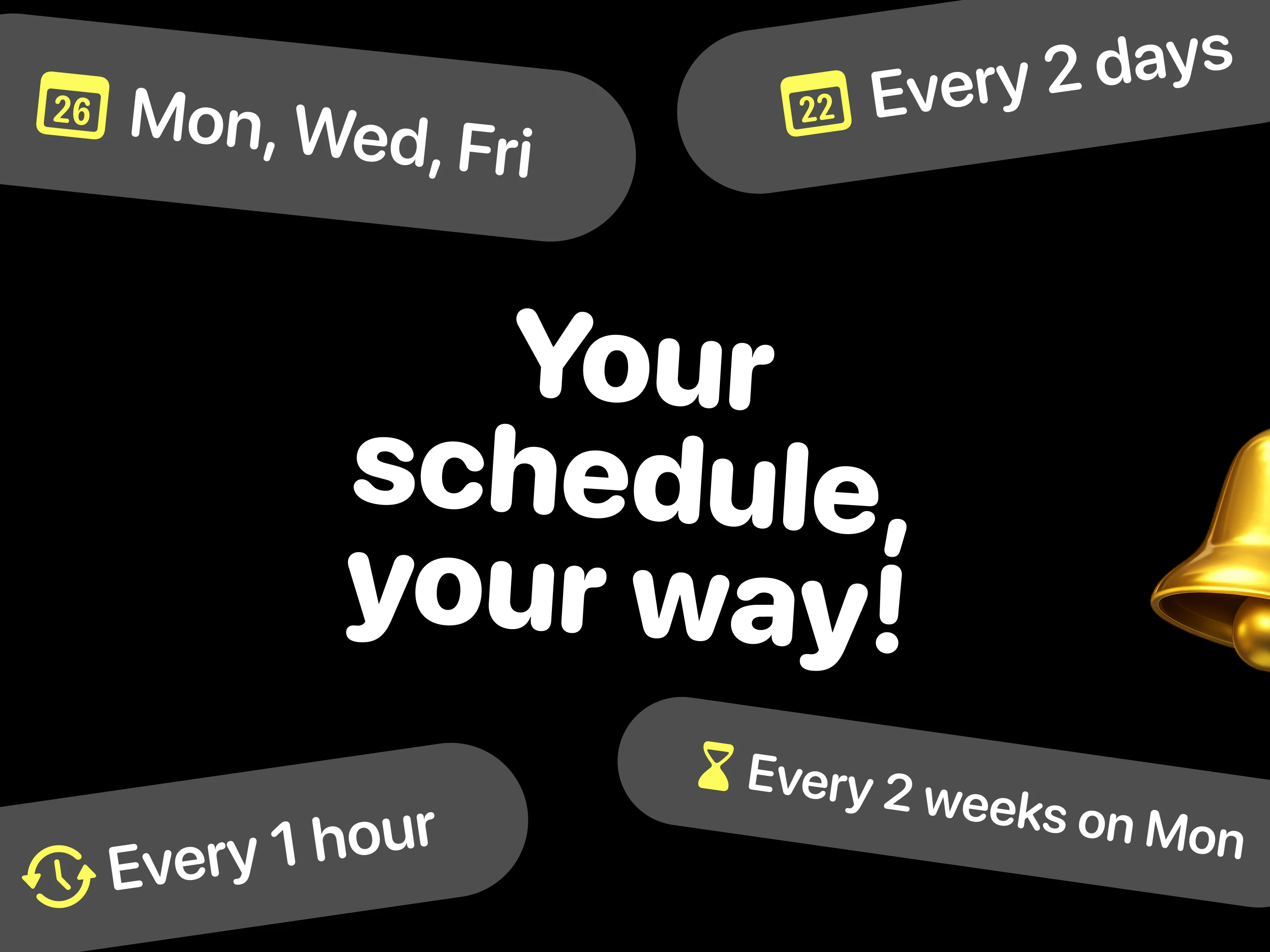 26 Mon, Wed, Fri

22 Every 2 days

Your schedule, your way!

Every 1 hour

Every 2 weeks on Mon